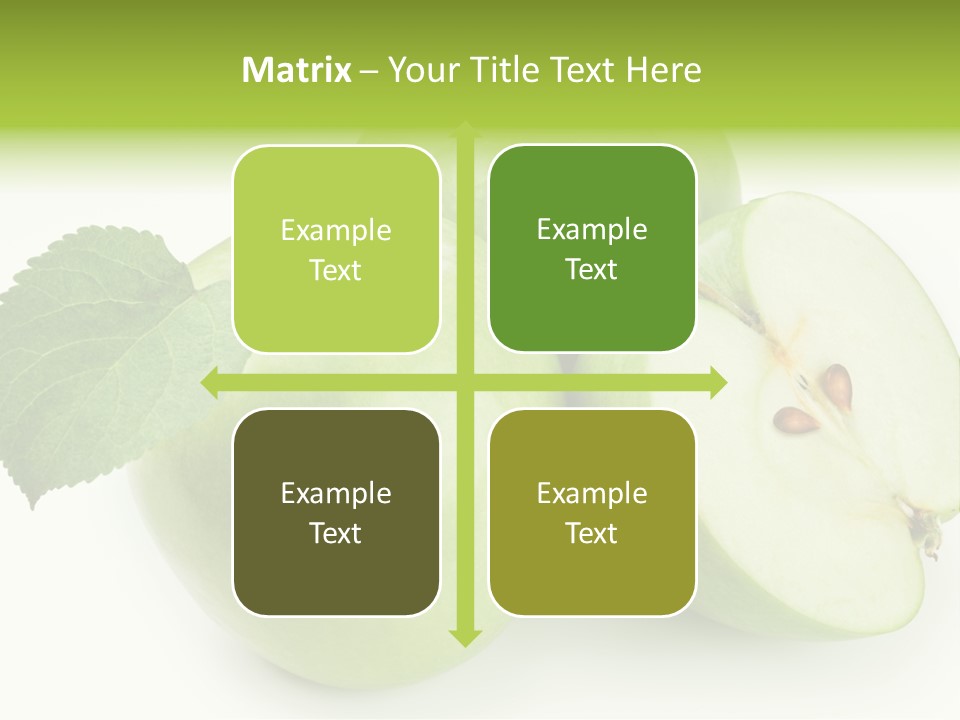 Matrix – Your Title Text Here

Example Text

Example Text

Example Text

Example Text